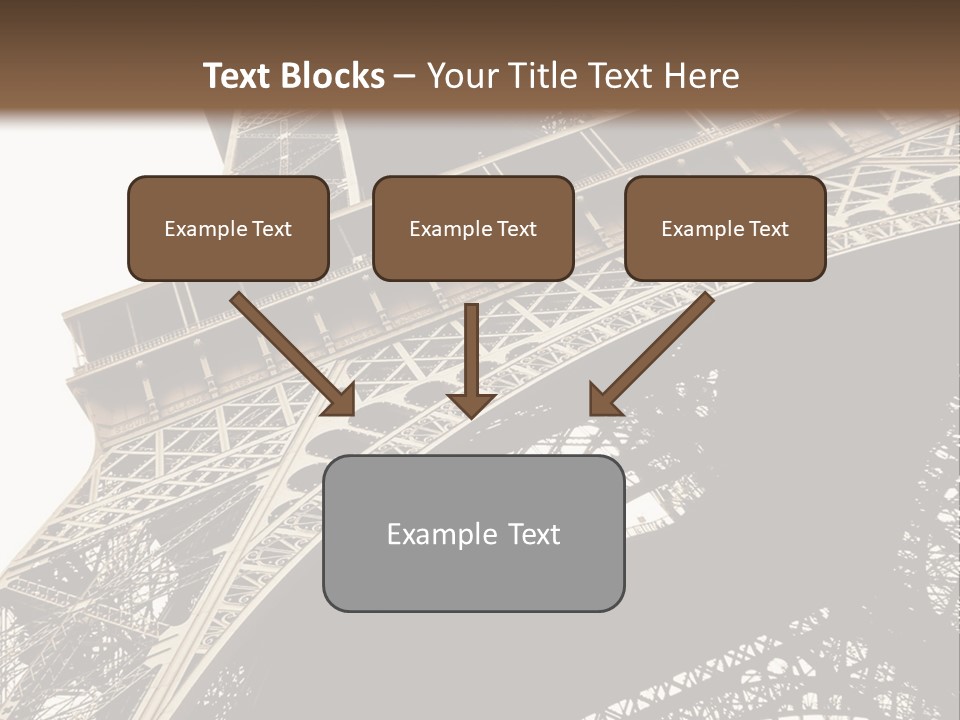 Text Blocks – Your Title Text Here

Example Text

Example Text

Example Text

Example Text